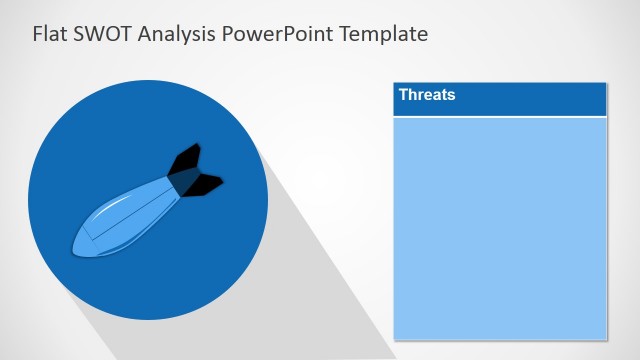 Flat SWOT Analysis PowerPoint Template

Threats